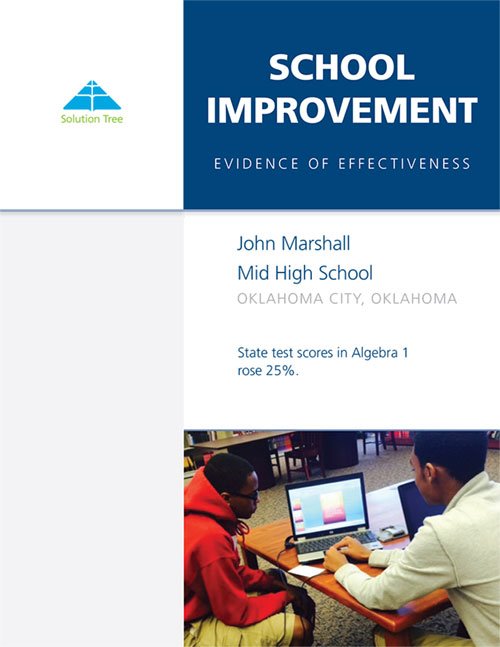 Solution Tree

SCHOOL IMPROVEMENT

EVIDENCE OF EFFECTIVENESS

John Marshall
Mid High School
OKLAHOMA CITY, OKLAHOMA

State test scores in Algebra 1 rose 25%.